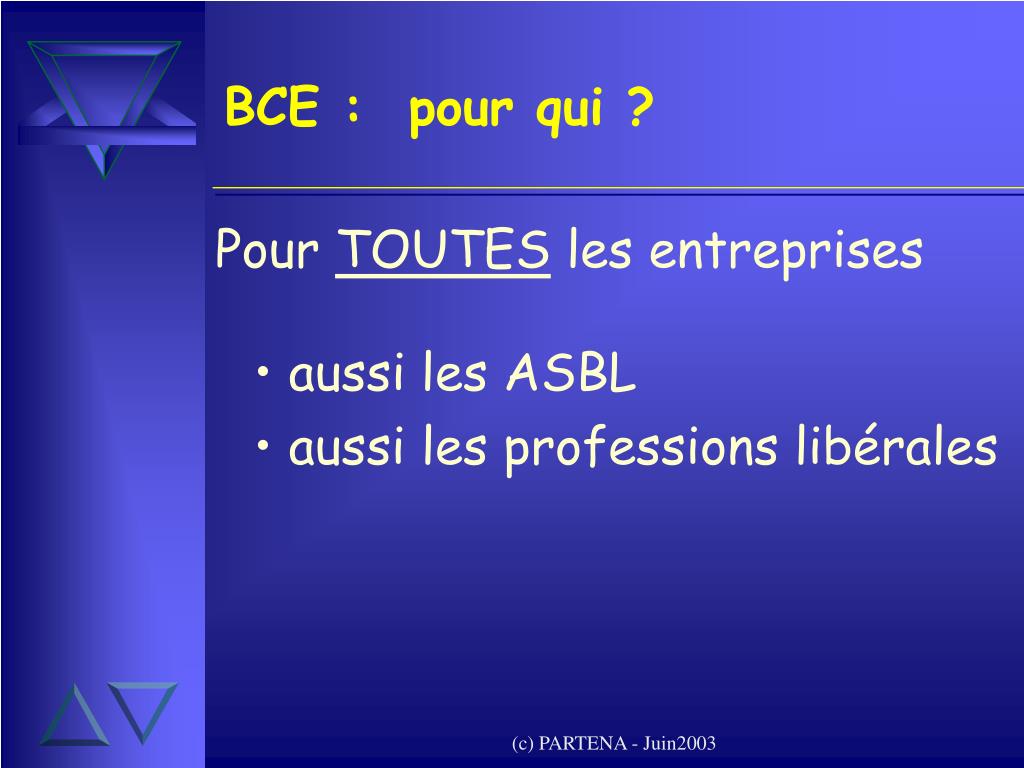 BCE : pour qui ?

Pour TOUTES les entreprises

• aussi les ASBL
• aussi les professions libérales

(c) PARTENA - Juin2003